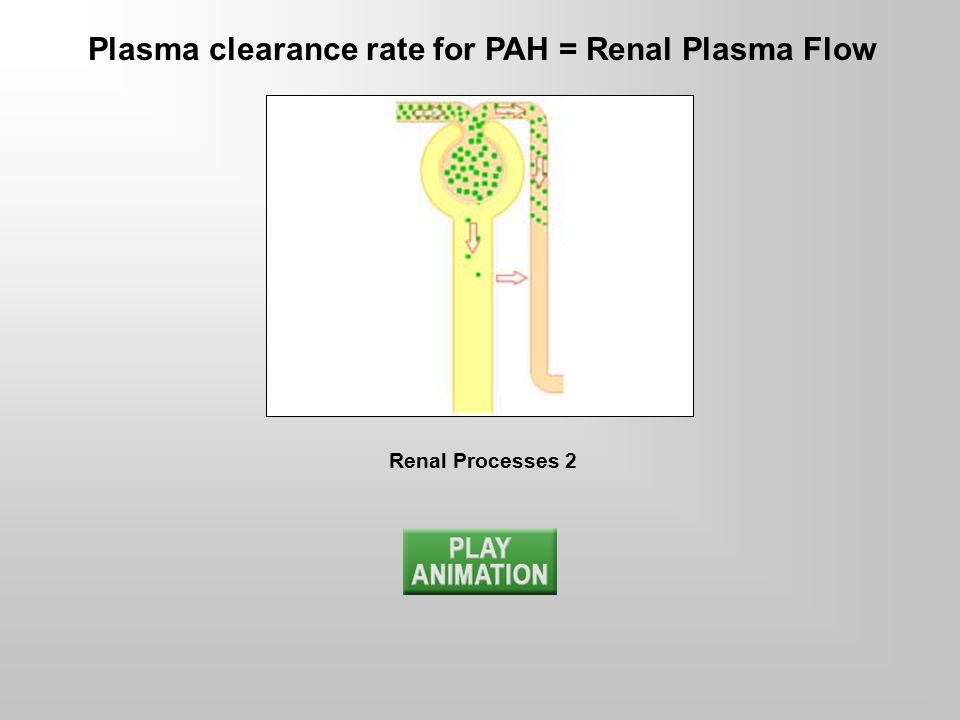 Plasma clearance rate for PAH = Renal Plasma Flow

Renal Processes 2

PLAY
ANIMATION